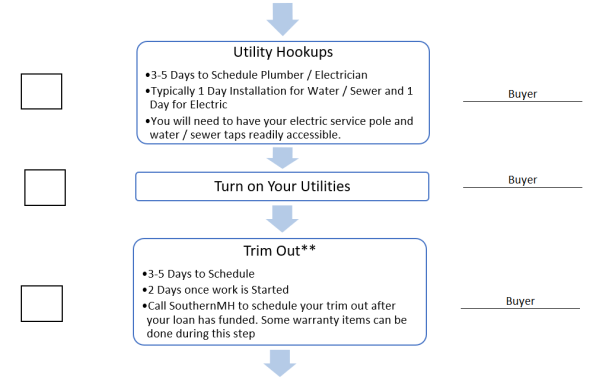 Utility Hookups

•3-5 Days to Schedule Plumber / Electrician
•Typically 1 Day Installation for Water / Sewer and 1 Day for Electric
•You will need to have your electric service pole and water / sewer taps readily accessible.

Buyer

Turn on Your Utilities

Buyer

Trim Out**

•3-5 Days to Schedule
•2 Days once work is Started
•Call SouthernMH to schedule your trim out after your loan has funded. Some warranty items can be done during this step

Buyer